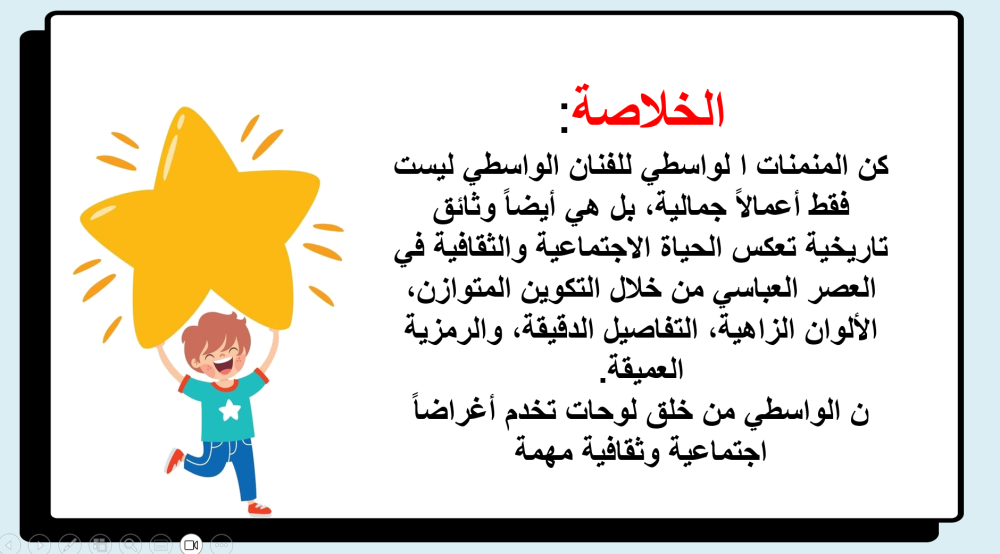 الخلاصة:
كن المنمنات ا لواسطي للفنان الواسطي ليست فقط أعمالاً جمالية، بل هي أيضاً وثائق تاريخية تعكس الحياة الاجتماعية والثقافية في العصر العباسي من خلال التكوين المتوازن، الألوان الزاهية، التفاصيل الدقيقة، والرمزية العميقة.
ن الواسطي من خلق لوحات تخدم أغراضاً اجتماعية وثقافية مهمة